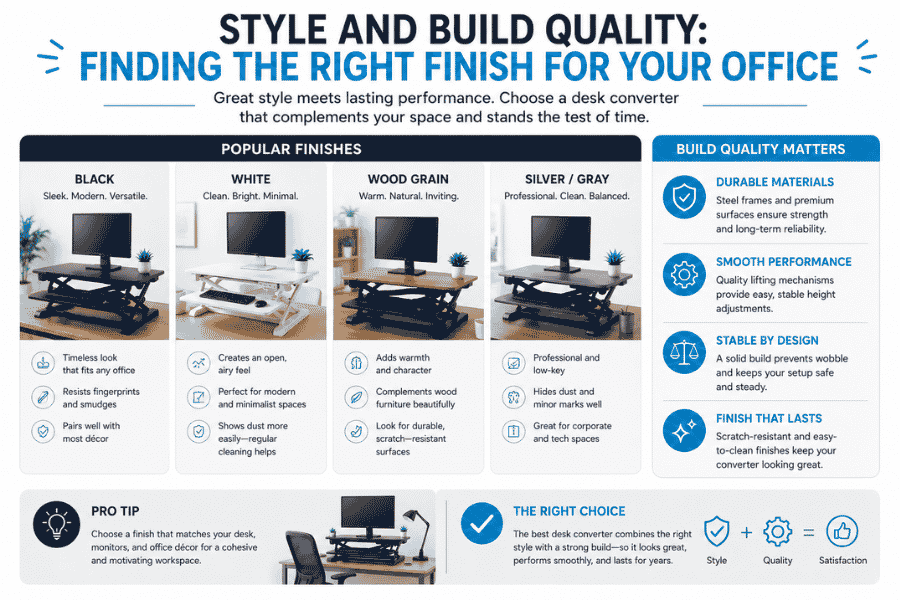 STYLE AND BUILD QUALITY:
FINDING THE RIGHT FINISH FOR YOUR OFFICE

Great style meets lasting performance. Choose a desk converter that complements your space and stands the test of time.

POPULAR FINISHES

BLACK
Sleek. Modern. Versatile.

Timeless look that fits any office

Resists fingerprints and smudges

Pairs well with most décor

WHITE
Clean. Bright. Minimal.

Creates an open, airy feel

Perfect for modern and minimalist spaces

Shows dust more easily—regular cleaning helps

WOOD GRAIN
Warm. Natural. Inviting.

Adds warmth and character

Complements wood furniture beautifully

Look for durable, scratch-resistant surfaces

SILVER / GRAY
Professional. Clean. Balanced.

Professional and low-key

Hides dust and minor marks well

Great for corporate and tech spaces

BUILD QUALITY MATTERS

DURABLE MATERIALS
Steel frames and premium surfaces ensure strength and long-term reliability.

SMOOTH PERFORMANCE
Quality lifting mechanisms provide easy, stable height adjustments.

STABLE BY DESIGN
A solid build prevents wobble and keeps your setup safe and steady.

FINISH THAT LASTS
Scratch-resistant and easy-to-clean finishes keep your converter looking great.

PRO TIP
Choose a finish that matches your desk, monitors, and office décor for a cohesive and motivating workspace.

THE RIGHT CHOICE
The best desk converter combines the right style with a strong build—so it looks great, performs smoothly, and lasts for years.

Style + Quality = Satisfaction